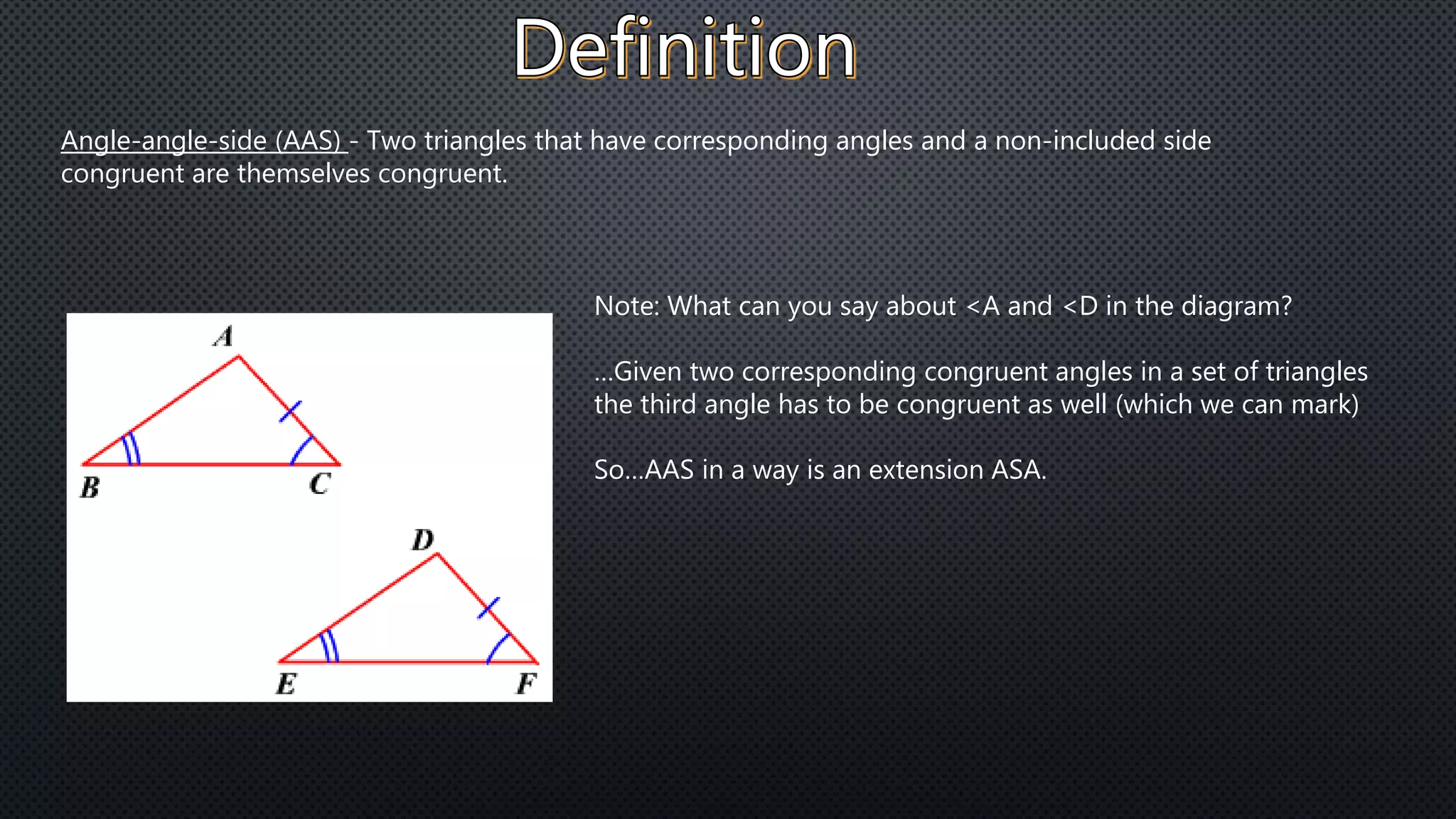 Definition

Angle-angle-side (AAS) - Two triangles that have corresponding angles and a non-included side congruent are themselves congruent.

A

B

C

D

E

F

Note: What can you say about <A and <D in the diagram?

...Given two corresponding congruent angles in a set of triangles the third angle has to be congruent as well (which we can mark)

So...AAS in a way is an extension ASA.